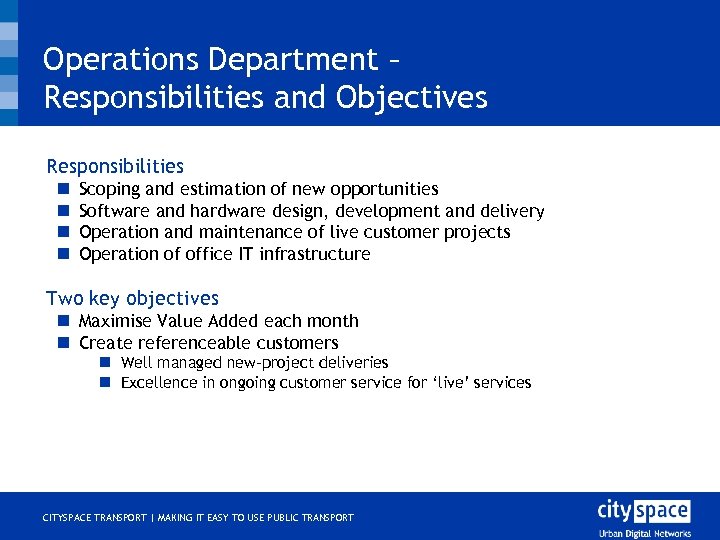 Operations Department – Responsibilities and Objectives

Responsibilities
- Scoping and estimation of new opportunities
- Software and hardware design, development and delivery
- Operation and maintenance of live customer projects
- Operation of office IT infrastructure

Two key objectives
- Maximise Value Added each month
- Create referenceable customers
  - Well managed new-project deliveries
  - Excellence in ongoing customer service for 'live' services

CITYSPACE TRANSPORT | MAKING IT EASY TO USE PUBLIC TRANSPORT

city space
Urban Digital Networks